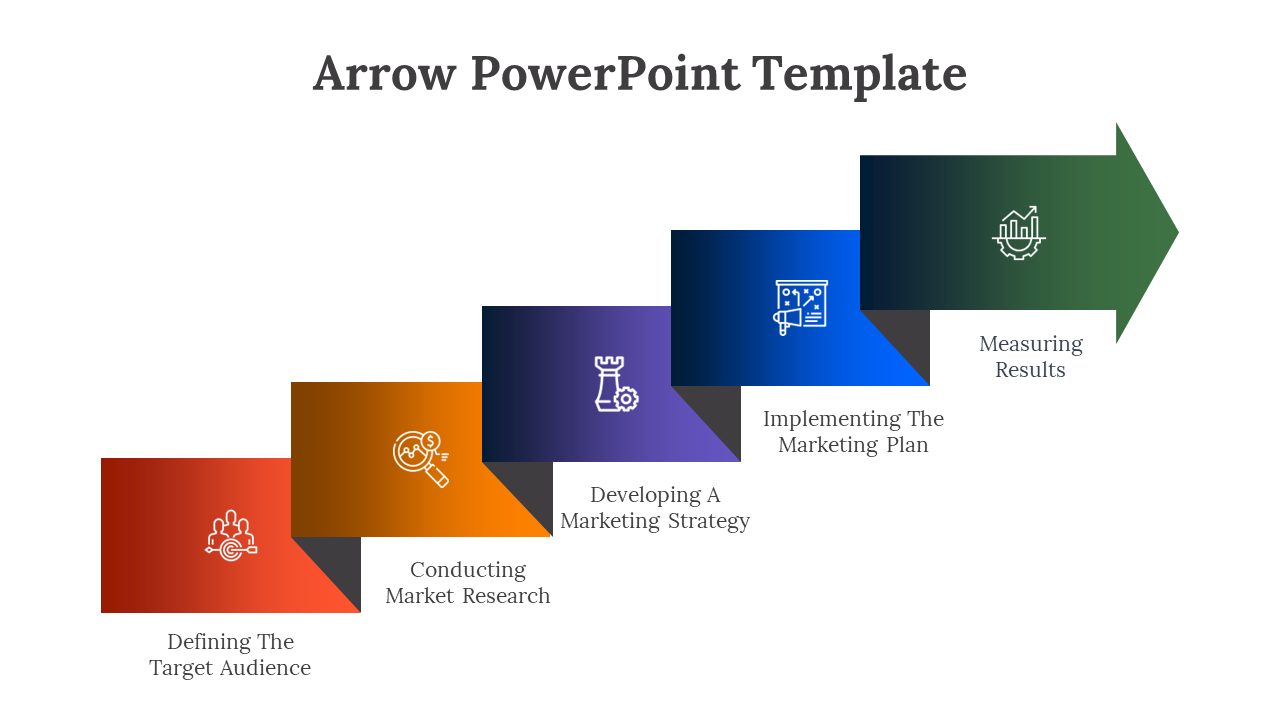 Arrow PowerPoint Template

Defining The Target Audience

Conducting Market Research

Developing A Marketing Strategy

Implementing The Marketing Plan

Measuring Results